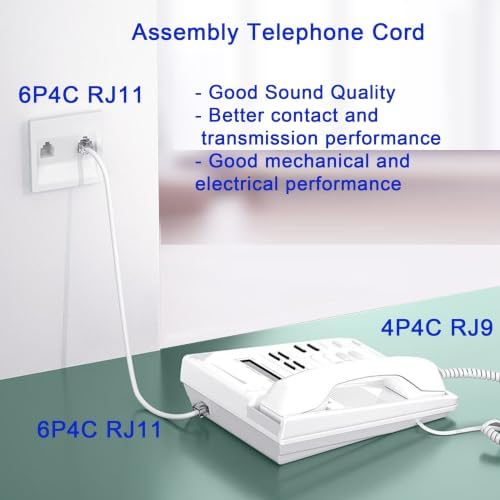 Assembly Telephone Cord

6P4C RJ11

- Good Sound Quality
- Better contact and transmission performance
- Good mechanical and electrical performance

4P4C RJ9

6P4C RJ11